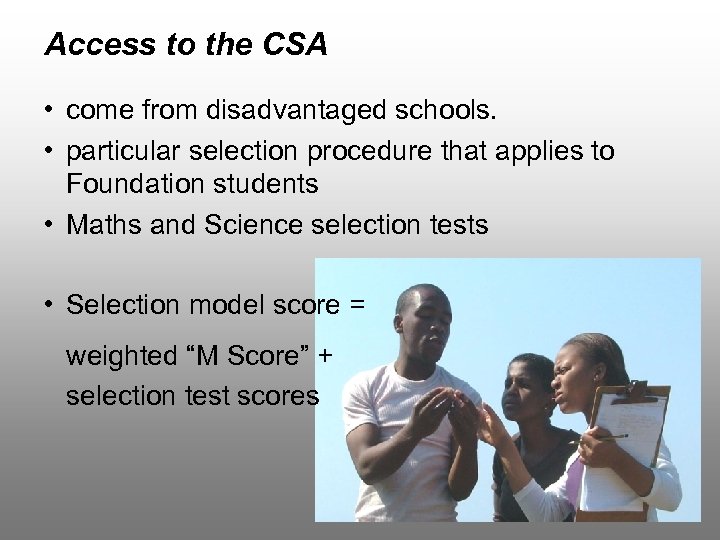 Access to the CSA

• come from disadvantaged schools.
• particular selection procedure that applies to Foundation students
• Maths and Science selection tests

• Selection model score =

weighted “M Score” + selection test scores